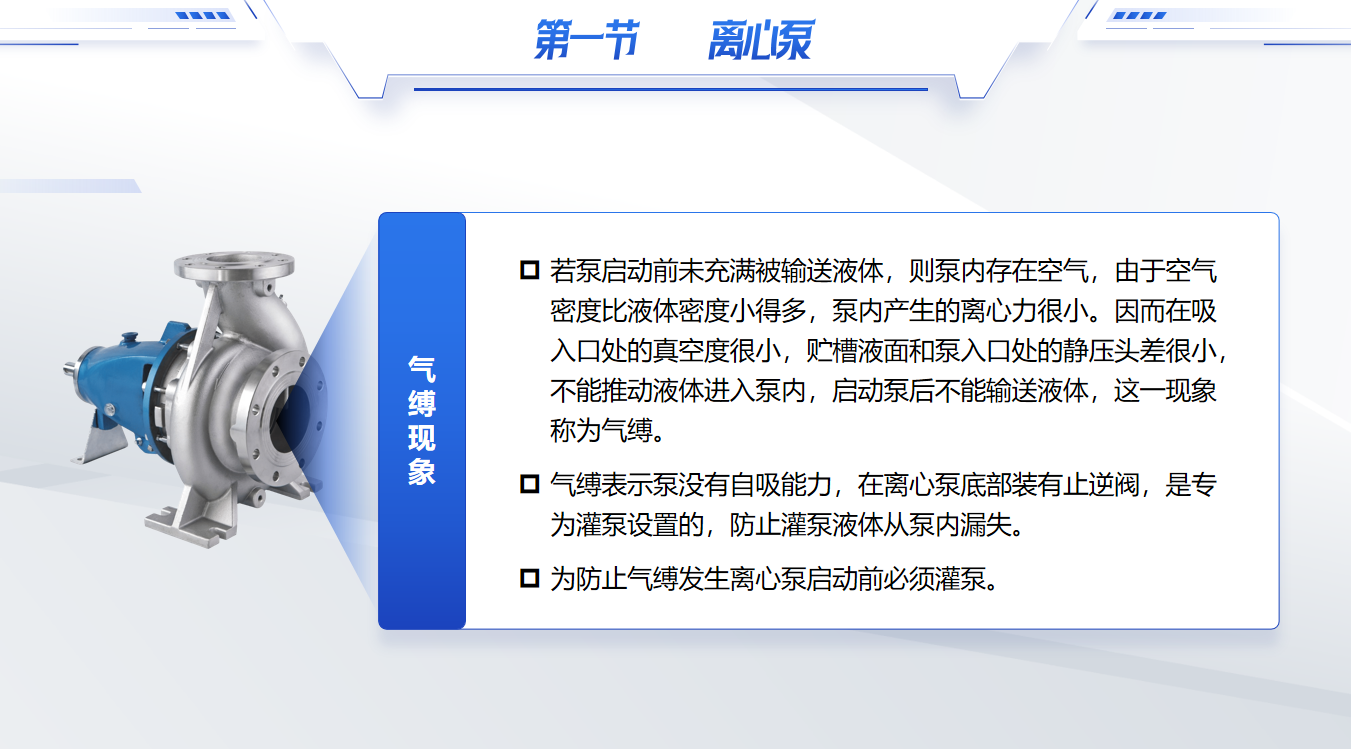 第一节　离心泵

气缚现象

□ 若泵启动前未充满被输送液体，则泵内存在空气，由于空气密度比液体密度小得多，泵内产生的离心力很小。因而在吸入口处的真空度很小，贮槽液面和泵入口处的静压头差很小，不能推动液体进入泵内，启动泵后不能输送液体，这一现象称为气缚。

□ 气缚表示泵没有自吸能力，在离心泵底部装有止逆阀，是专为灌泵设置的，防止灌泵液体从泵内漏失。

□ 为防止气缚发生离心泵启动前必须灌泵。